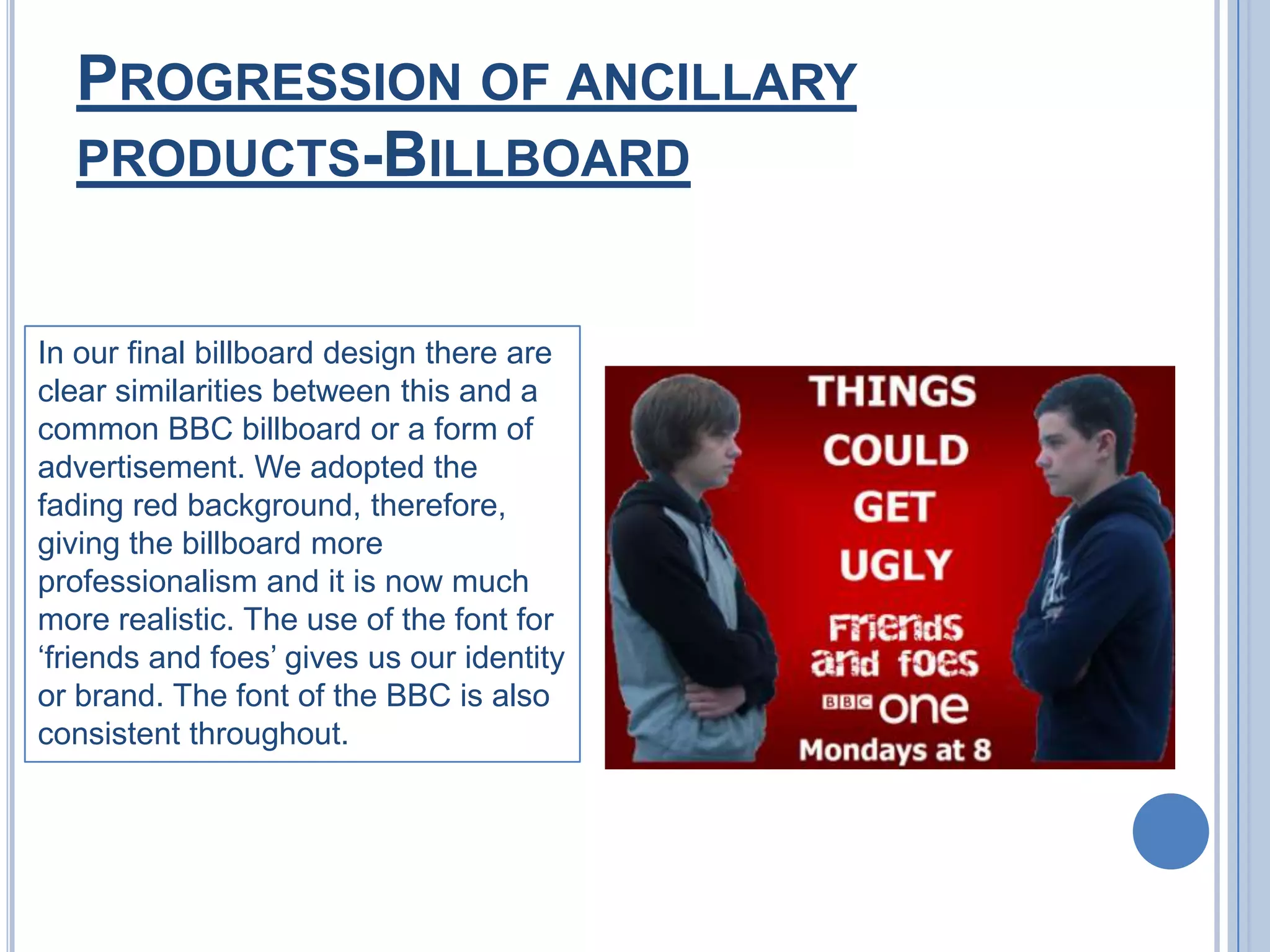 PROGRESSION OF ANCILLARY PRODUCTS-BILLBOARD

In our final billboard design there are clear similarities between this and a common BBC billboard or a form of advertisement. We adopted the fading red background, therefore, giving the billboard more professionalism and it is now much more realistic. The use of the font for ‘friends and foes’ gives us our identity or brand. The font of the BBC is also consistent throughout.

THINGS COULD GET UGLY

Friends and foes

BBC one

Mondays at 8